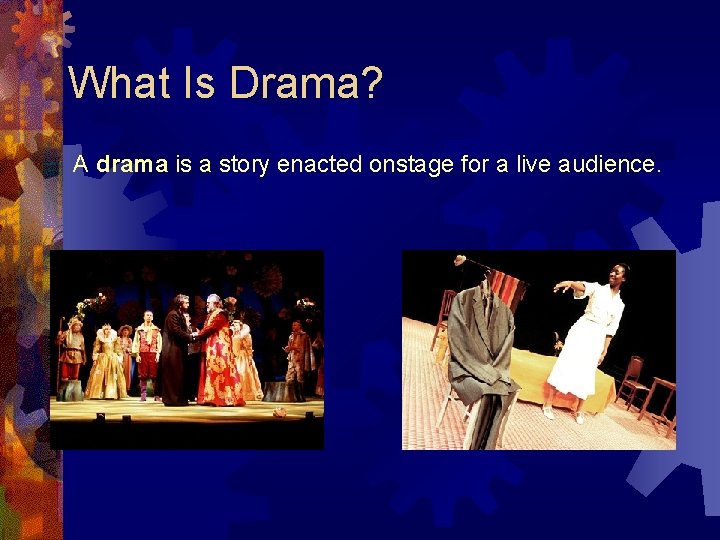 What Is Drama?

A drama is a story enacted onstage for a live audience.